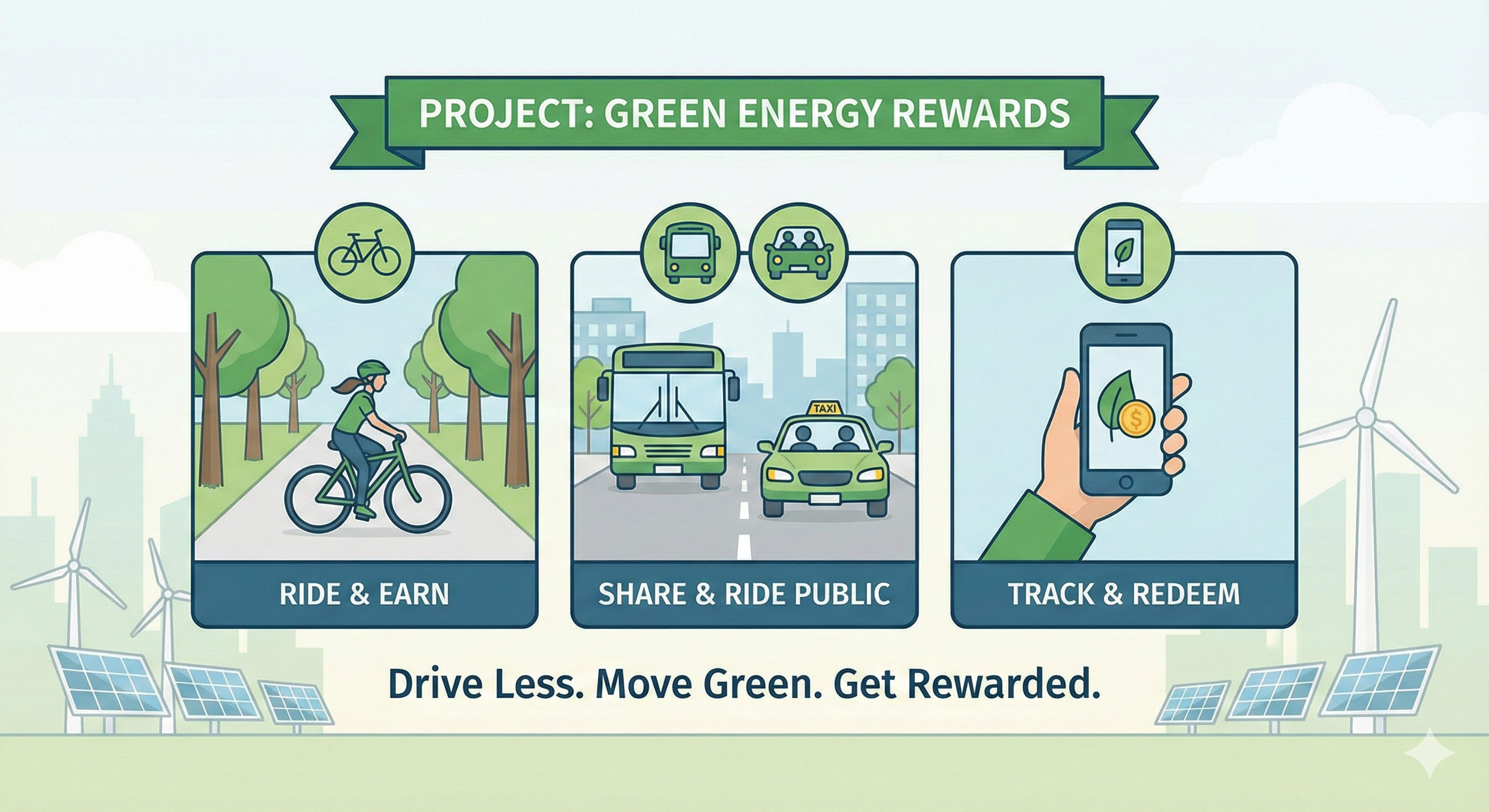 PROJECT: GREEN ENERGY REWARDS

TAXI

$

RIDE & EARN

SHARE & RIDE PUBLIC

TRACK & REDEEM

Drive Less. Move Green. Get Rewarded.